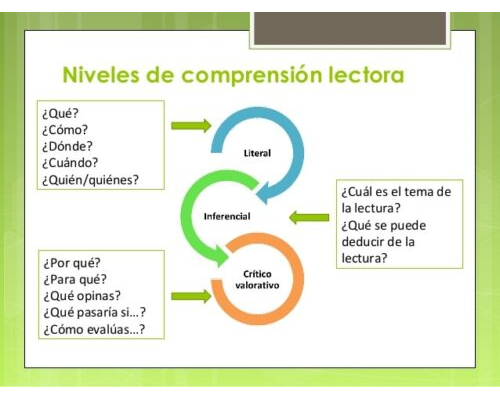 Niveles de comprensión lectora

¿Qué?
¿Cómo?
¿Dónde?
¿Cuándo?
¿Quién/quiénes?

Literal

Inferencial

¿Cuál es el tema de la lectura?
¿Qué se puede deducir de la lectura?

¿Por qué?
¿Para qué?
¿Qué opinas?
¿Qué pasaría si...?
¿Cómo evalúas...?

Crítico valorativo